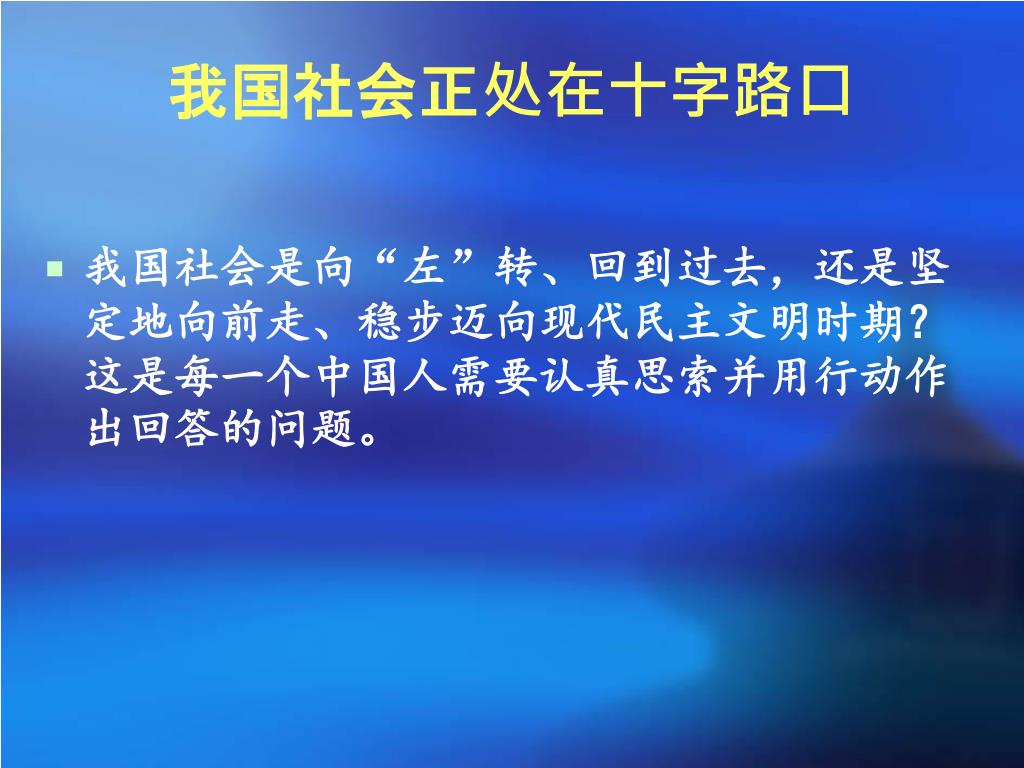 我国社会正处在十字路口

我国社会是向“左”转、回到过去，还是坚定地向前走、稳步迈向现代民主文明时期？这是每一个中国人需要认真思索并用行动作出回答的问题。